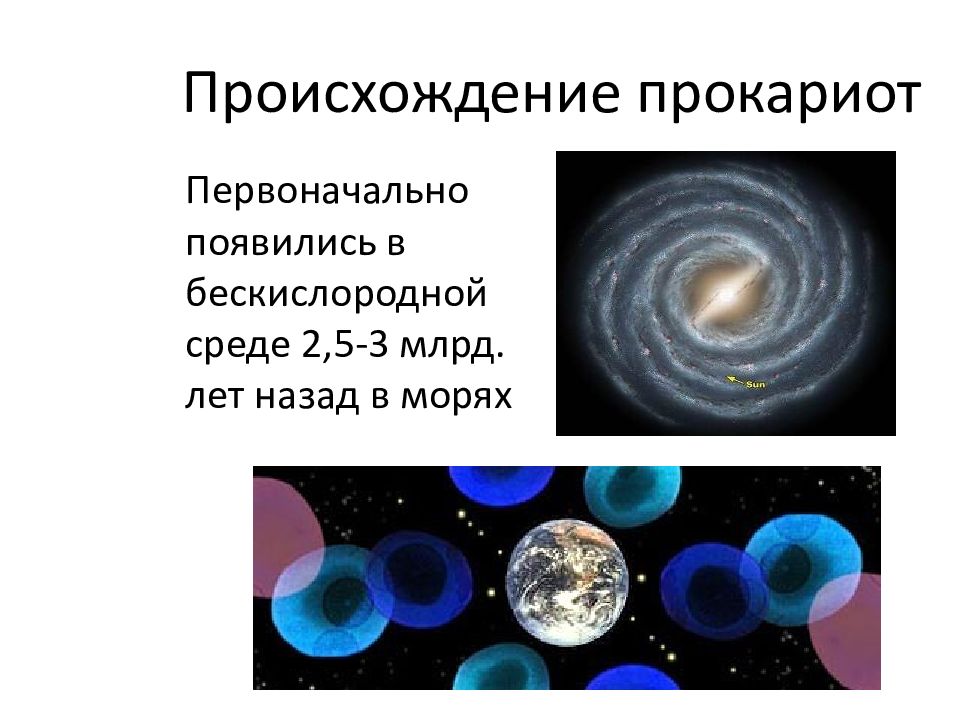 Происхождение прокариот

Первоначально появились в бескислородной среде 2,5-3 млрд. лет назад в морях

Sun